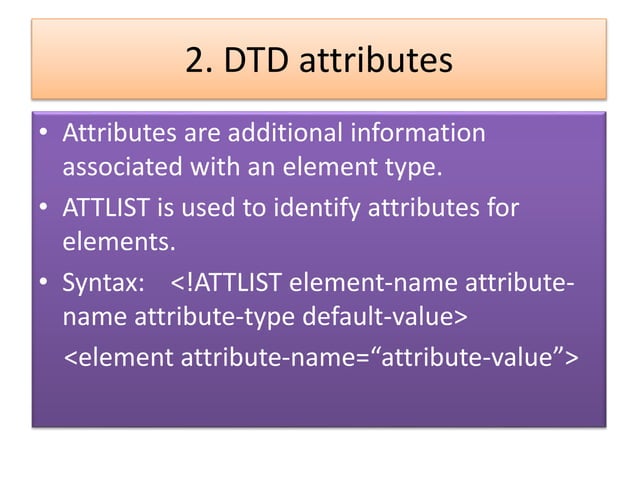 2. DTD attributes

• Attributes are additional information associated with an element type.

• ATTLIST is used to identify attributes for elements.

• Syntax: <!ATTLIST element-name attribute-name attribute-type default-value>

<element attribute-name=“attribute-value”>